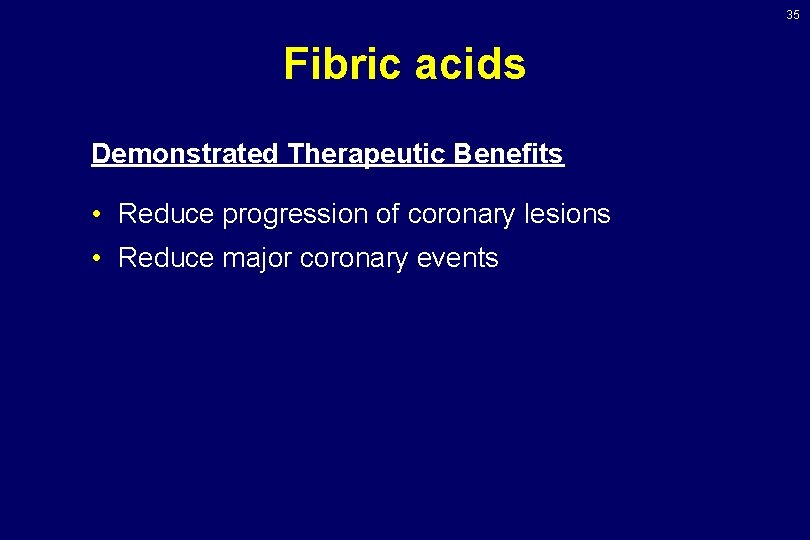 35

Fibric acids

Demonstrated Therapeutic Benefits

• Reduce progression of coronary lesions

• Reduce major coronary events